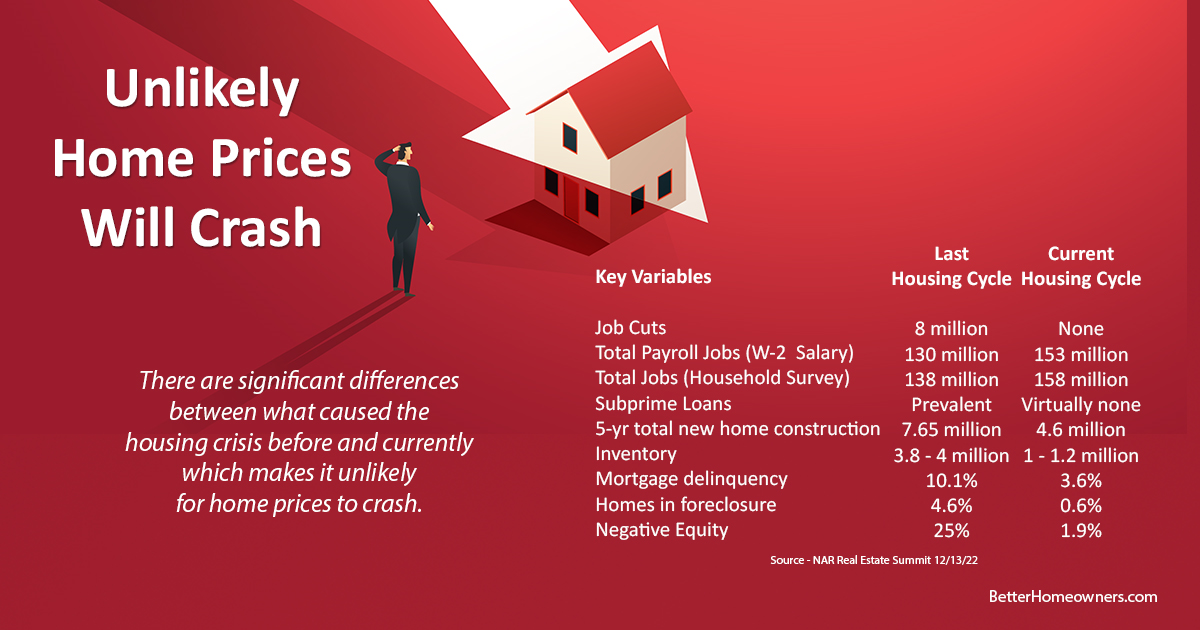 Unlikely Home Prices Will Crash

There are significant differences between what caused the housing crisis before and currently which makes it unlikely for home prices to crash.

| Key Variables | Last Housing Cycle | Current Housing Cycle |
|---|---|---|
| Job Cuts | 8 million | None |
| Total Payroll Jobs (W-2 Salary) | 130 million | 153 million |
| Total Jobs (Household Survey) | 138 million | 158 million |
| Subprime Loans | Prevalent | Virtually none |
| 5-yr total new home construction | 7.65 million | 4.6 million |
| Inventory | 3.8 - 4 million | 1 - 1.2 million |
| Mortgage delinquency | 10.1% | 3.6% |
| Homes in foreclosure | 4.6% | 0.6% |
| Negative Equity | 25% | 1.9% |

Source - NAR Real Estate Summit 12/13/22

BetterHomeowners.com